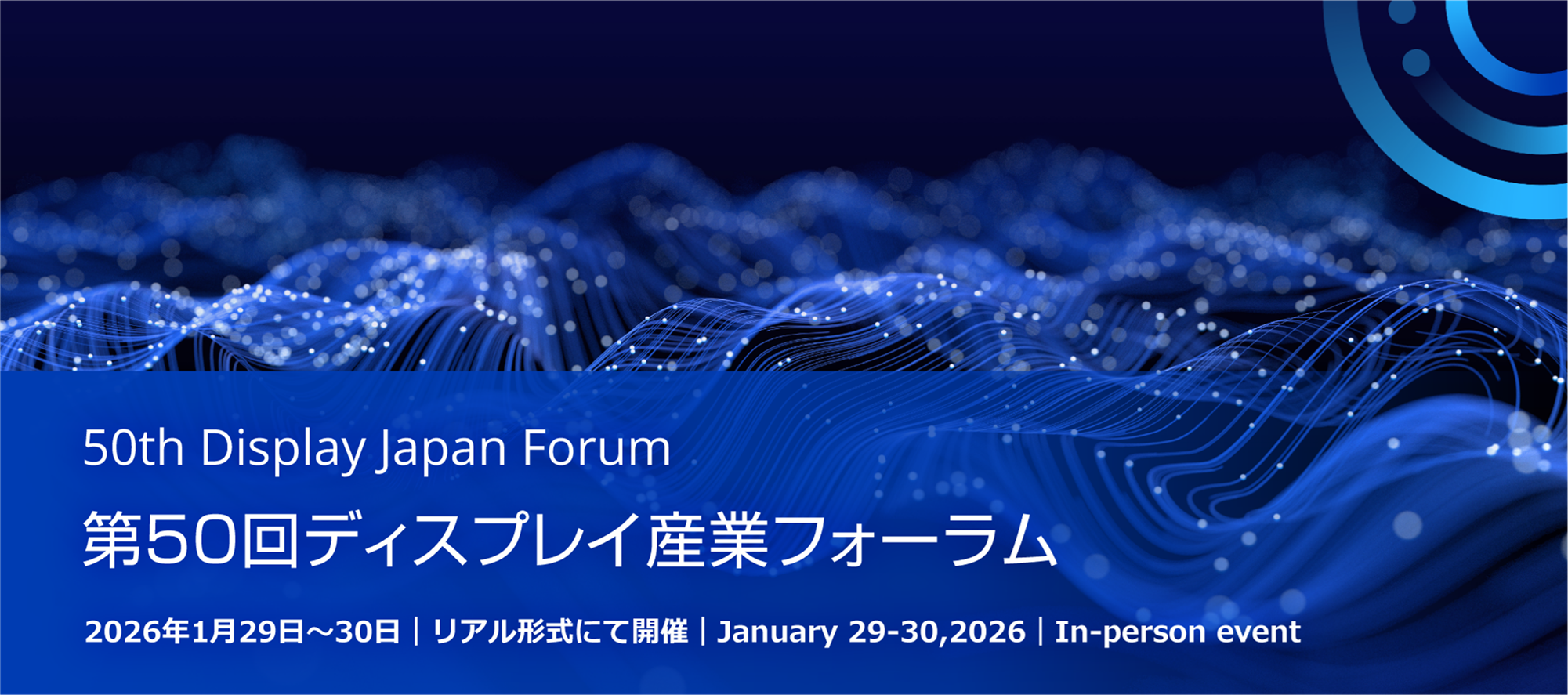 50th Display Japan Forum

第50回ディスプレイ産業フォーラム

2026年1月29日～30日｜リアル形式にて開催｜January 29-30,2026｜In-person event